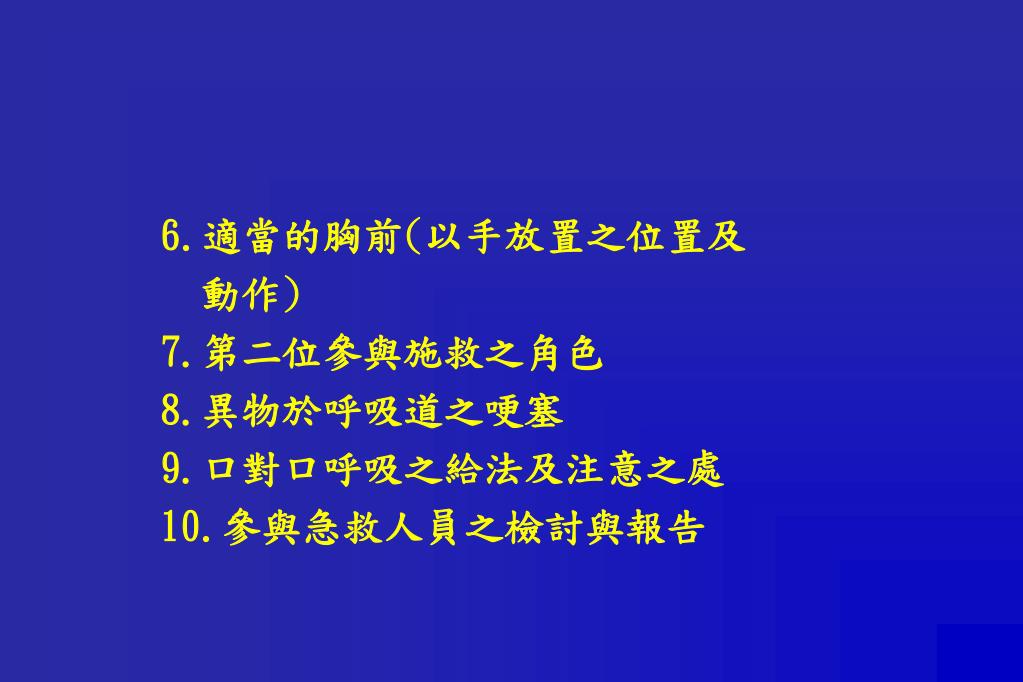 6. 適當的胸前(以手放置之位置及動作)
7. 第二位參與施救之角色
8. 異物於呼吸道之哽塞
9. 口對口呼吸之給法及注意之處
10. 參與急救人員之檢討與報告